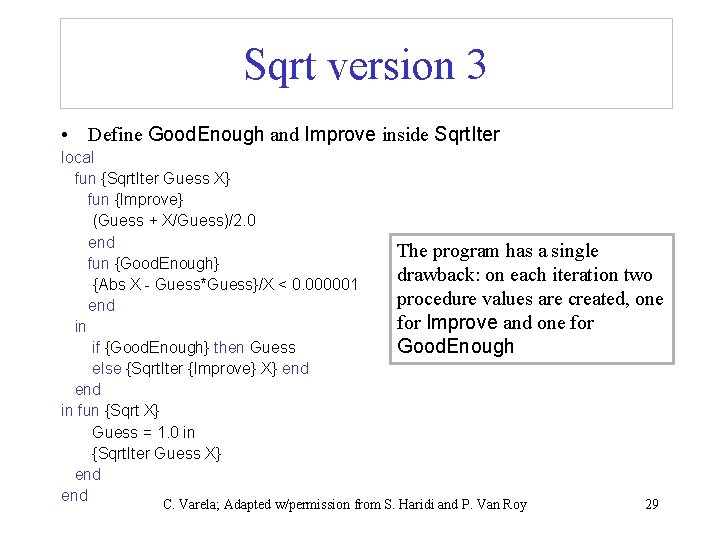 Sqrt version 3

• Define GoodEnough and Improve inside SqrtIter

local
fun {SqrtIter Guess X}
fun {Improve}
(Guess + X/Guess)/2.0
end
fun {GoodEnough}
{Abs X - Guess*Guess}/X < 0.000001
end
in
if {GoodEnough} then Guess
else {SqrtIter {Improve} X} end
end
in fun {Sqrt X}
Guess = 1.0 in
{SqrtIter Guess X}
end
end

The program has a single drawback: on each iteration two procedure values are created, one for Improve and one for GoodEnough

C. Varela; Adapted w/permission from S. Haridi and P. Van Roy

29